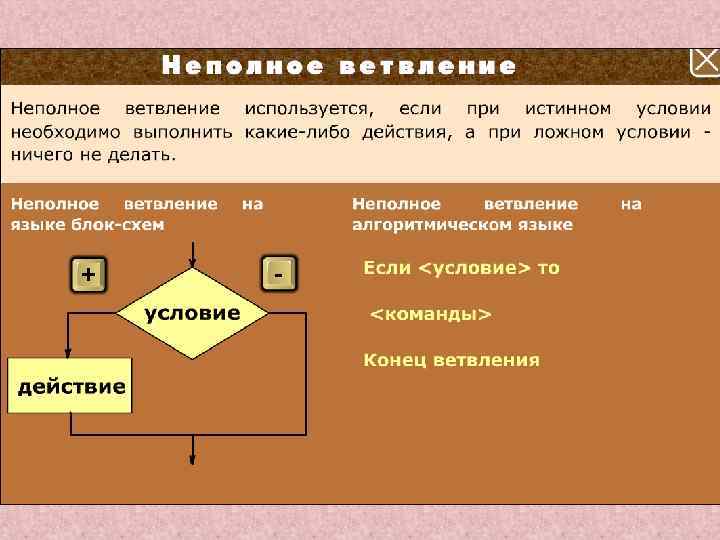 Неполное ветвление

Неполное ветвление используется, если при истинном условии необходимо выполнить какие-либо действия, а при ложном условии - ничего не делать.

Неполное ветвление на языке блок-схем

+

-

условие

действие

Неполное ветвление на алгоритмическом языке

Если <условие> то

<команды>

Конец ветвления